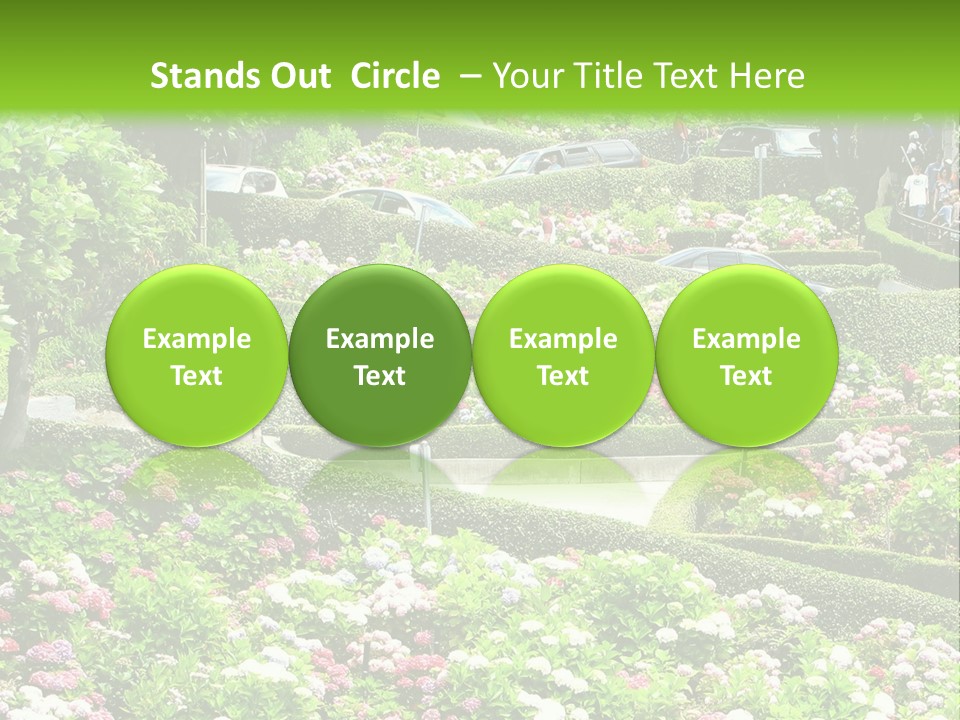 Stands Out Circle – Your Title Text Here

Example Text

Example Text

Example Text

Example Text